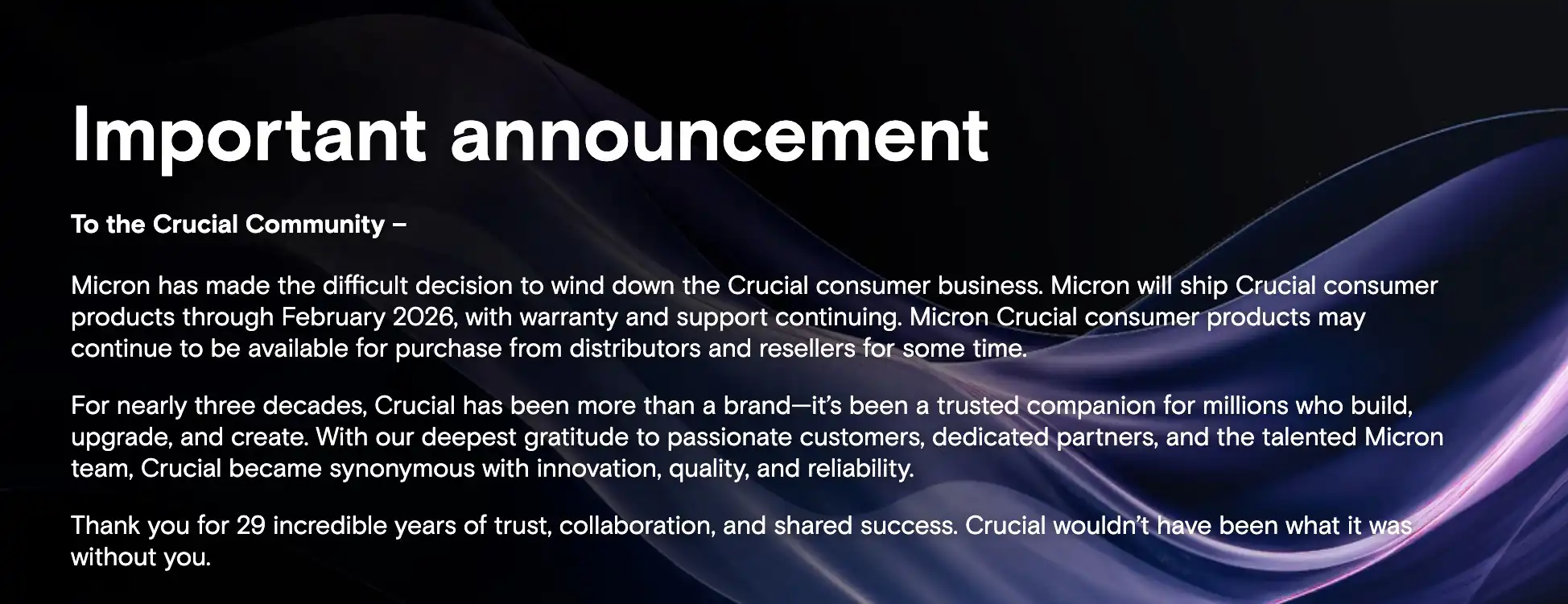 Important announcement

To the Crucial Community –

Micron has made the difficult decision to wind down the Crucial consumer business. Micron will ship Crucial consumer products through February 2026, with warranty and support continuing. Micron Crucial consumer products may continue to be available for purchase from distributors and resellers for some time.

For nearly three decades, Crucial has been more than a brand—it's been a trusted companion for millions who build, upgrade, and create. With our deepest gratitude to passionate customers, dedicated partners, and the talented Micron team, Crucial became synonymous with innovation, quality, and reliability.

Thank you for 29 incredible years of trust, collaboration, and shared success. Crucial wouldn't have been what it was without you.